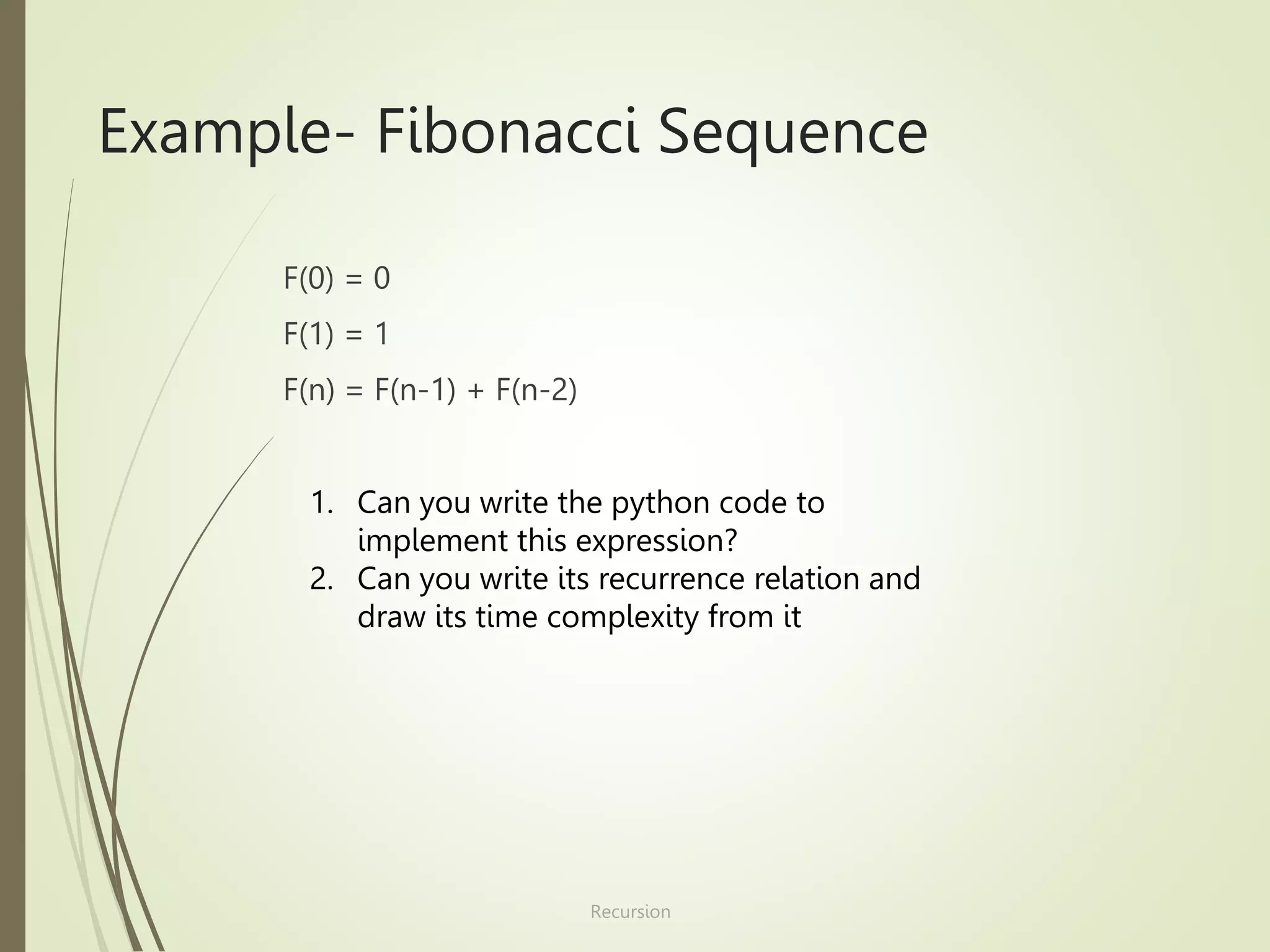 Example- Fibonacci Sequence

$F(0) = 0$

$F(1) = 1$

$F(n) = F(n-1) + F(n-2)$

1. Can you write the python code to implement this expression?
2. Can you write its recurrence relation and draw its time complexity from it

Recursion